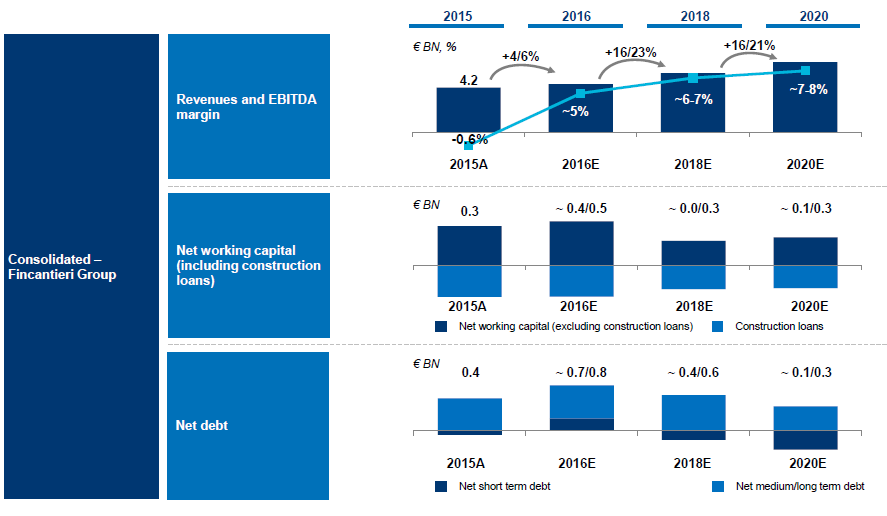 2015 2016 2018 2020

Consolidated – Fincantieri Group

Revenues and EBITDA margin

€ BN, %

+4/6% +16/23% +16/21%

4.2

-0.6%

~5%

~6-7%

~7-8%

2015A 2016E 2018E 2020E

Net working capital (including construction loans)

€ BN

0.3 ~ 0.4/0.5 ~ 0.0/0.3 ~ 0.1/0.3

2015A 2016E 2018E 2020E

Net working capital (excluding construction loans) Construction loans

Net debt

€ BN

0.4 ~ 0.7/0.8 ~ 0.4/0.6 ~ 0.1/0.3

2015A 2016E 2018E 2020E

Net short term debt Net medium/long term debt